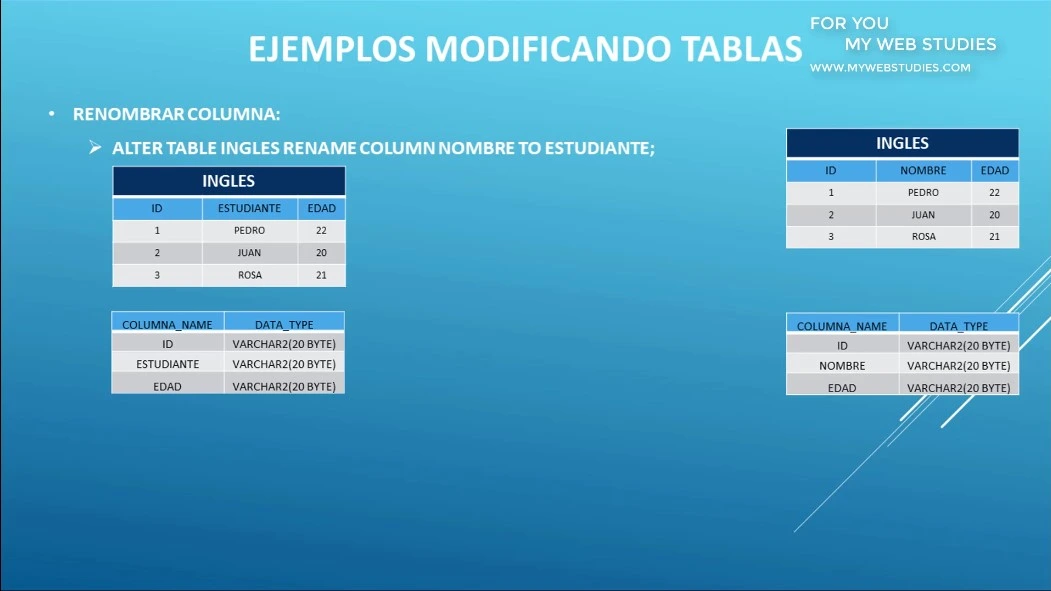 EJEMPLOS MODIFICANDO TABLAS

FOR YOU
MY WEB STUDIES
WWW.MYWEBSTUDIES.COM

• RENOMBRAR COLUMNA:

➢ ALTER TABLE INGLES RENAME COLUMN NOMBRE TO ESTUDIANTE;

INGLES

| ID | ESTUDIANTE | EDAD |
|---|---|---|
| 1 | PEDRO | 22 |
| 2 | JUAN | 20 |
| 3 | ROSA | 21 |

| COLUMNA_NAME | DATA_TYPE |
|---|---|
| ID | VARCHAR2(20 BYTE) |
| ESTUDIANTE | VARCHAR2(20 BYTE) |
| EDAD | VARCHAR2(20 BYTE) |

INGLES

| ID | NOMBRE | EDAD |
|---|---|---|
| 1 | PEDRO | 22 |
| 2 | JUAN | 20 |
| 3 | ROSA | 21 |

| COLUMNA_NAME | DATA_TYPE |
|---|---|
| ID | VARCHAR2(20 BYTE) |
| NOMBRE | VARCHAR2(20 BYTE) |
| EDAD | VARCHAR2(20 BYTE) |